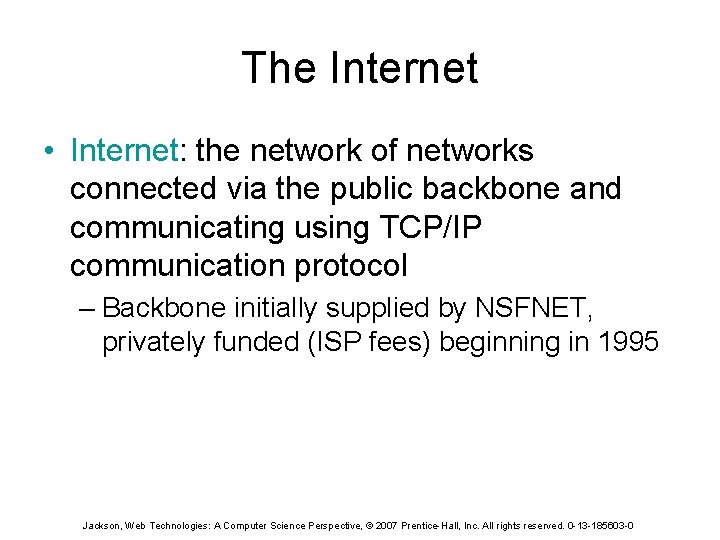 The Internet

• Internet: the network of networks connected via the public backbone and communicating using TCP/IP communication protocol

– Backbone initially supplied by NSFNET, privately funded (ISP fees) beginning in 1995

Jackson, Web Technologies: A Computer Science Perspective, © 2007 Prentice-Hall, Inc. All rights reserved. 0-13-185603-0